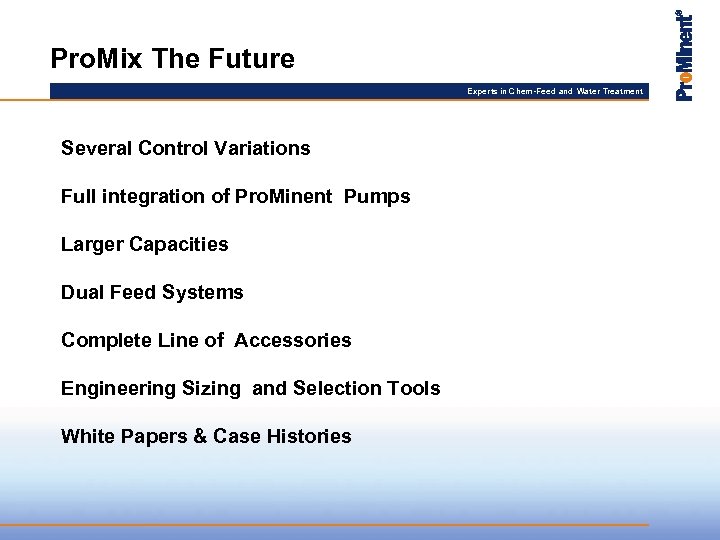 ProMix The Future

Experts in Chem-Feed and Water Treatment

ProMinent®

Several Control Variations

Full integration of ProMinent Pumps

Larger Capacities

Dual Feed Systems

Complete Line of Accessories

Engineering Sizing and Selection Tools

White Papers & Case Histories